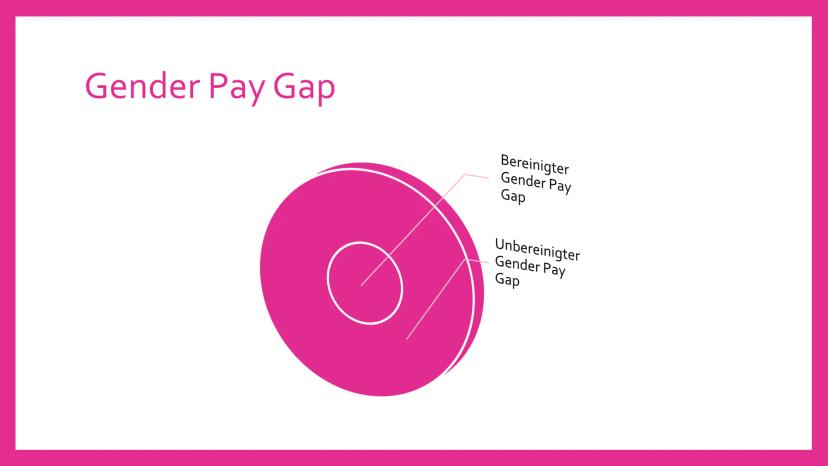 Gender Pay Gap

Bereinigter Gender Pay Gap

Unbereinigter Gender Pay Gap